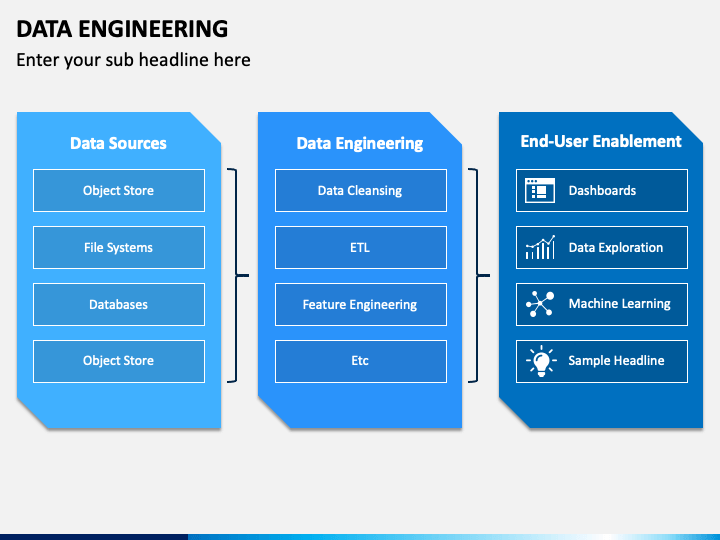 DATA ENGINEERING

Enter your sub headline here

Data Sources

Object Store

File Systems

Databases

Object Store

Data Engineering

Data Cleansing

ETL

Feature Engineering

Etc

End-User Enablement

Dashboards

Data Exploration

Machine Learning

Sample Headline